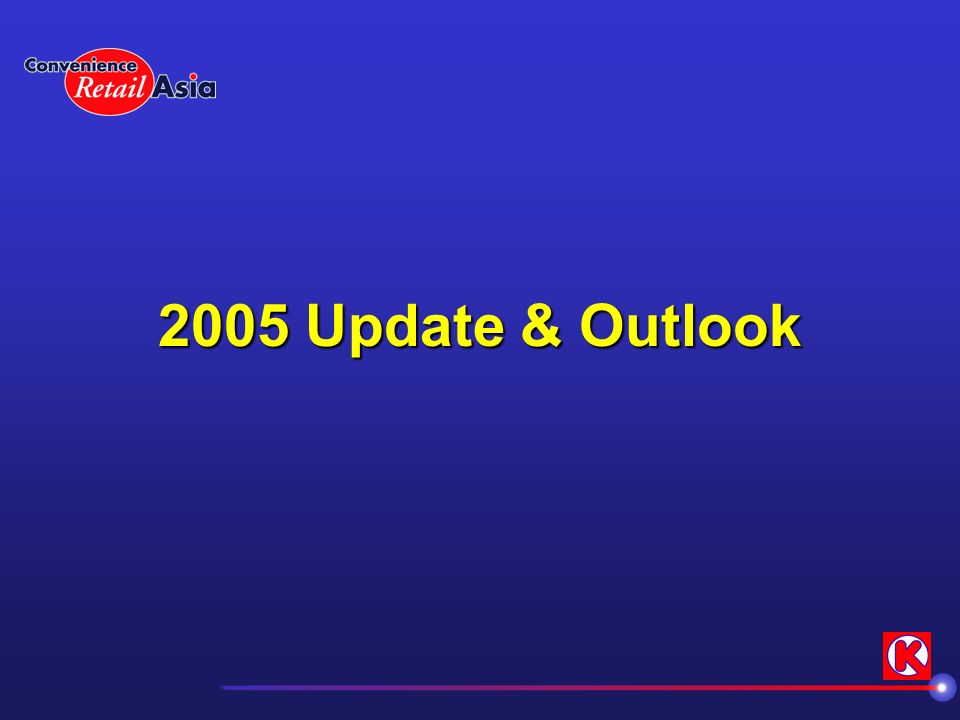 Convenience Retail Asia

2005 Update & Outlook

K